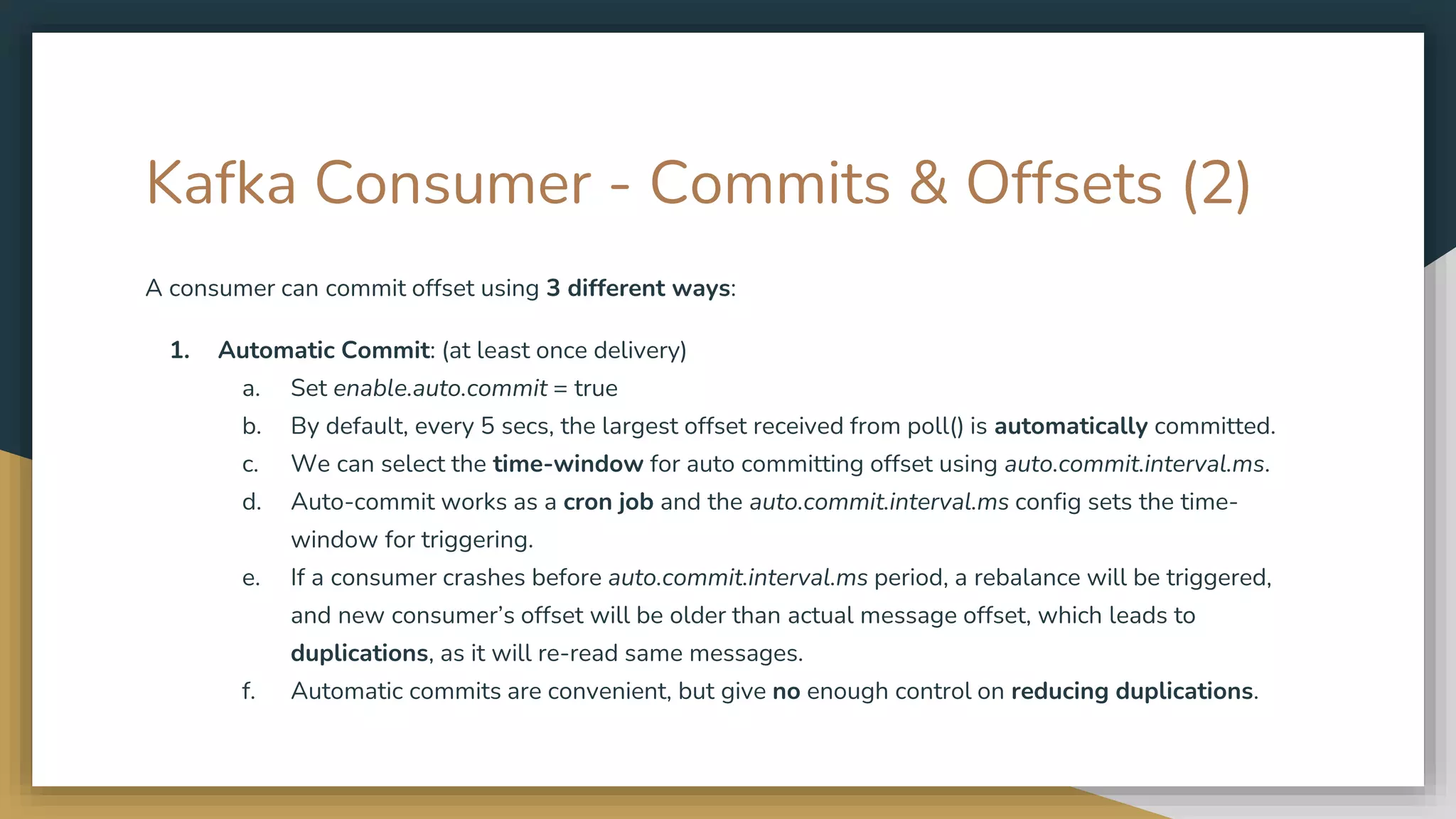 Kafka Consumer - Commits & Offsets (2)

A consumer can commit offset using 3 different ways:

1. Automatic Commit: (at least once delivery)
a. Set enable.auto.commit = true
b. By default, every 5 secs, the largest offset received from poll() is automatically committed.
c. We can select the time-window for auto committing offset using auto.commit.interval.ms.
d. Auto-commit works as a cron job and the auto.commit.interval.ms config sets the time-window for triggering.
e. If a consumer crashes before auto.commit.interval.ms period, a rebalance will be triggered, and new consumer's offset will be older than actual message offset, which leads to duplications, as it will re-read same messages.
f. Automatic commits are convenient, but give no enough control on reducing duplications.